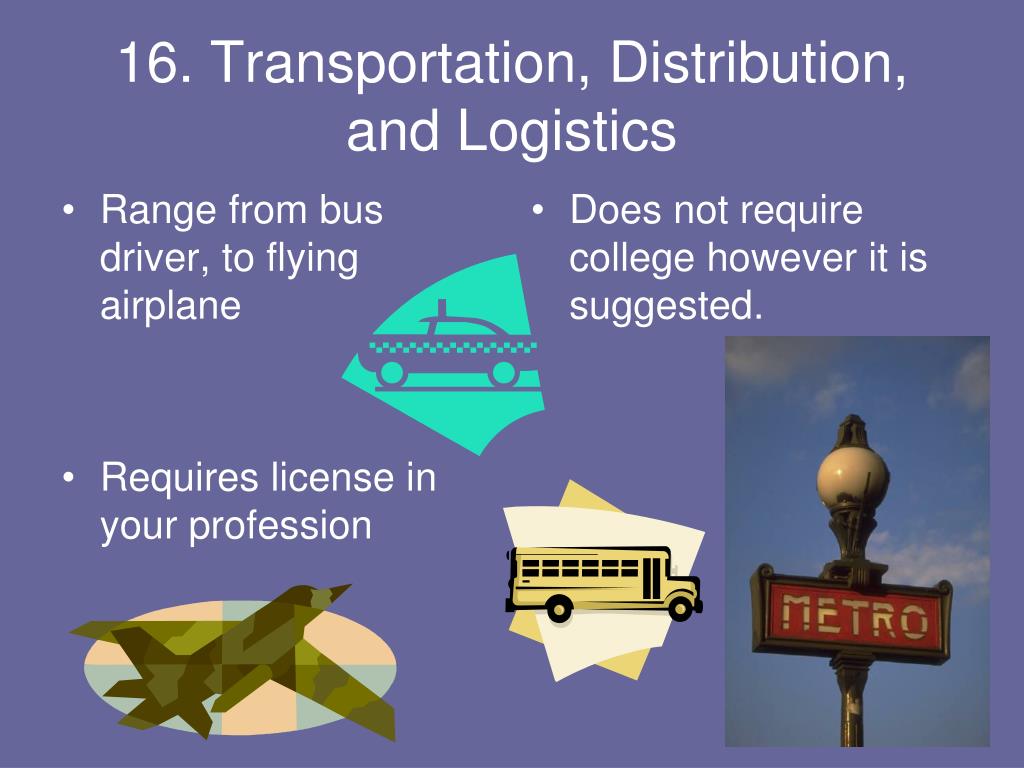 16. Transportation, Distribution, and Logistics

• Range from bus driver, to flying airplane

• Requires license in your profession

• Does not require college however it is suggested.

METRO